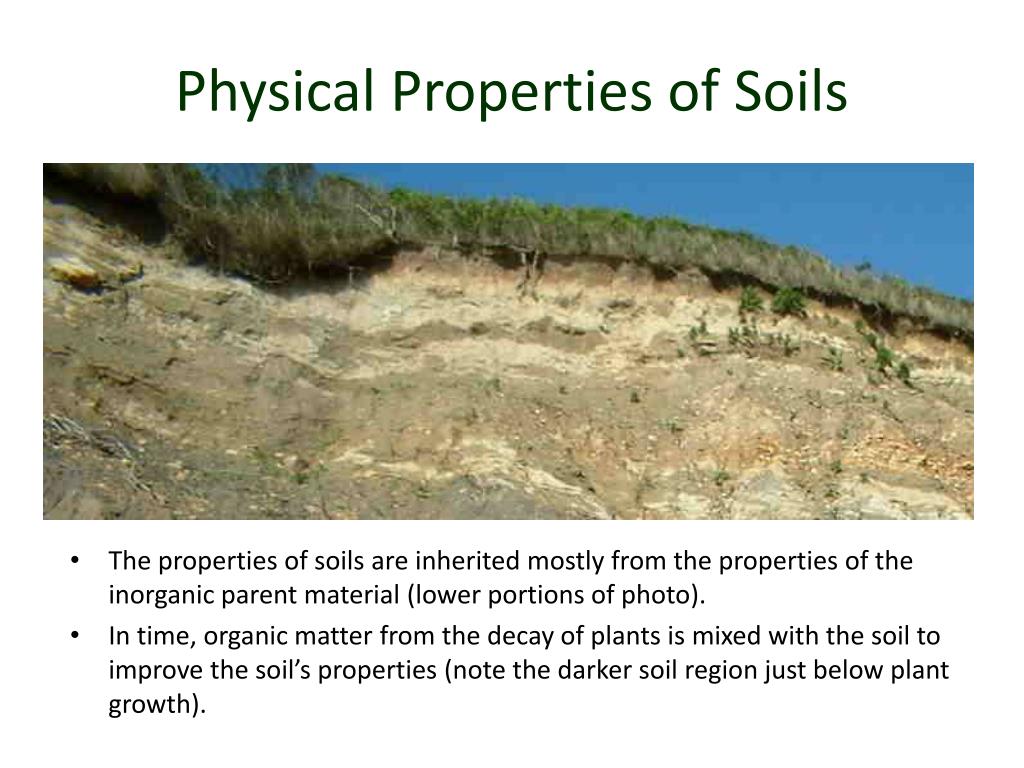 Physical Properties of Soils

• The properties of soils are inherited mostly from the properties of the inorganic parent material (lower portions of photo).
• In time, organic matter from the decay of plants is mixed with the soil to improve the soil's properties (note the darker soil region just below plant growth).